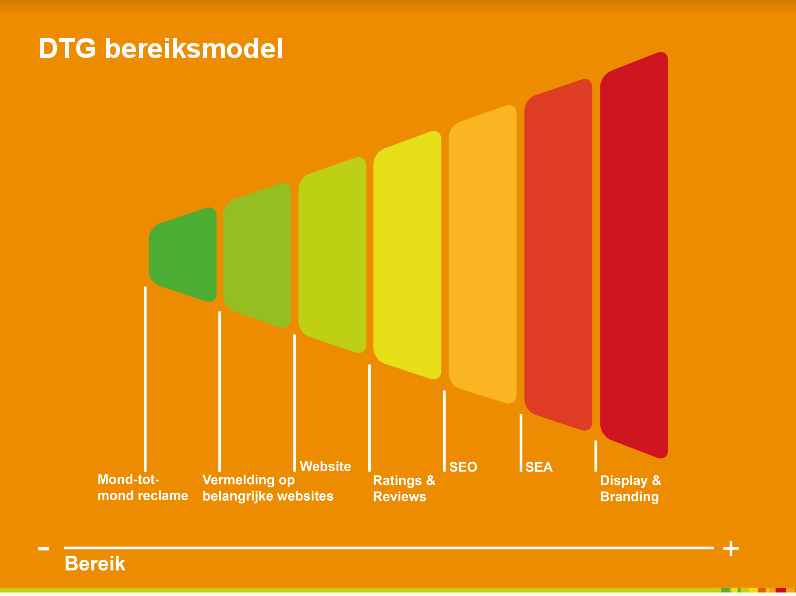 DTG bereiksmodel

Mond-tot-mond reclame

Vermelding op belangrijke websites

Website

Ratings & Reviews

SEO

SEA

Display & Branding

-

+

Bereik